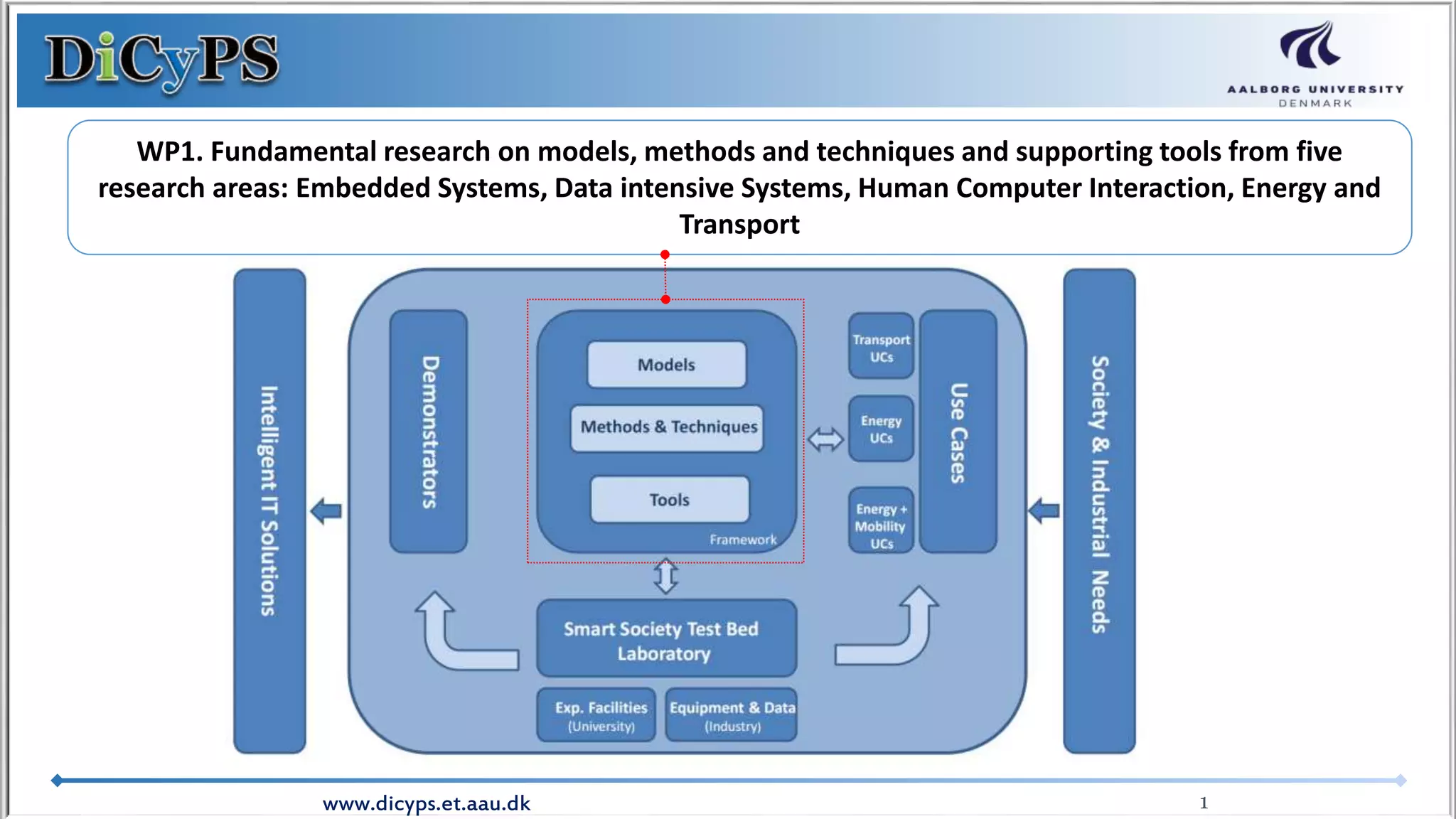 DiCyPS

AALBORG UNIVERSITY
DENMARK

WP1. Fundamental research on models, methods and techniques and supporting tools from five research areas: Embedded Systems, Data intensive Systems, Human Computer Interaction, Energy and Transport

Intelligent IT Solutions

Demonstrators

Models

Methods & Techniques

Tools

Framework

Transport UCs

Energy UCs

Energy + Mobility UCs

Use Cases

Society & Industrial Needs

Smart Society Test Bed Laboratory

Exp. Facilities (University)

Equipment & Data (Industry)

www.dicyps.et.aau.dk

1